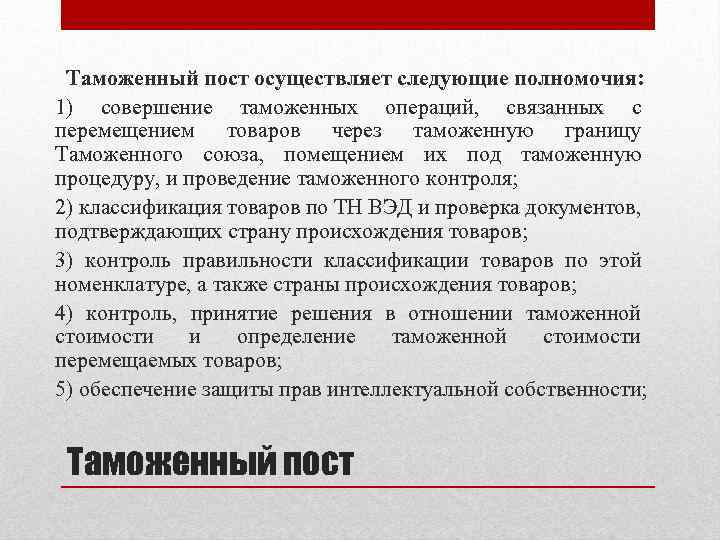 Таможенный пост осуществляет следующие полномочия:

1) совершение таможенных операций, связанных с перемещением товаров через таможенную границу Таможенного союза, помещением их под таможенную процедуру, и проведение таможенного контроля;

2) классификация товаров по ТН ВЭД и проверка документов, подтверждающих страну происхождения товаров;

3) контроль правильности классификации товаров по этой номенклатуре, а также страны происхождения товаров;

4) контроль, принятие решения в отношении таможенной стоимости и определение таможенной стоимости перемещаемых товаров;

5) обеспечение защиты прав интеллектуальной собственности;

Таможенный пост